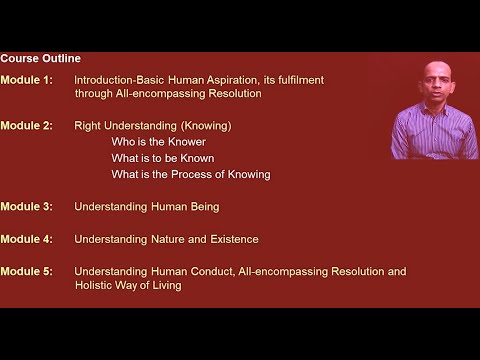 Course Outline

Module 1: Introduction-Basic Human Aspiration, its fulfilment through All-encompassing Resolution

Module 2: Right Understanding (Knowing)
Who is the Knower
What is to be Known
What is the Process of Knowing

Module 3: Understanding Human Being

Module 4: Understanding Nature and Existence

Module 5: Understanding Human Conduct, All-encompassing Resolution and Holistic Way of Living